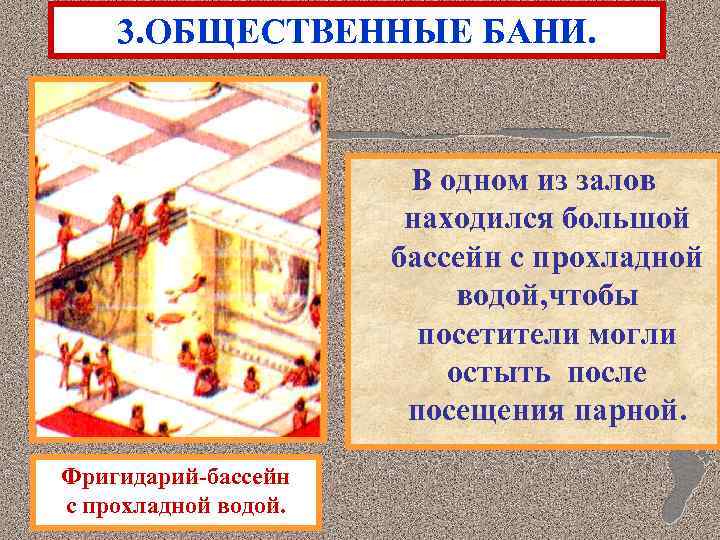 3.ОБЩЕСТВЕННЫЕ БАНИ.

В одном из залов находился большой бассейн с прохладной водой,чтобы посетители могли остыть после посещения парной.

Фригидарий-бассейн с прохладной водой.